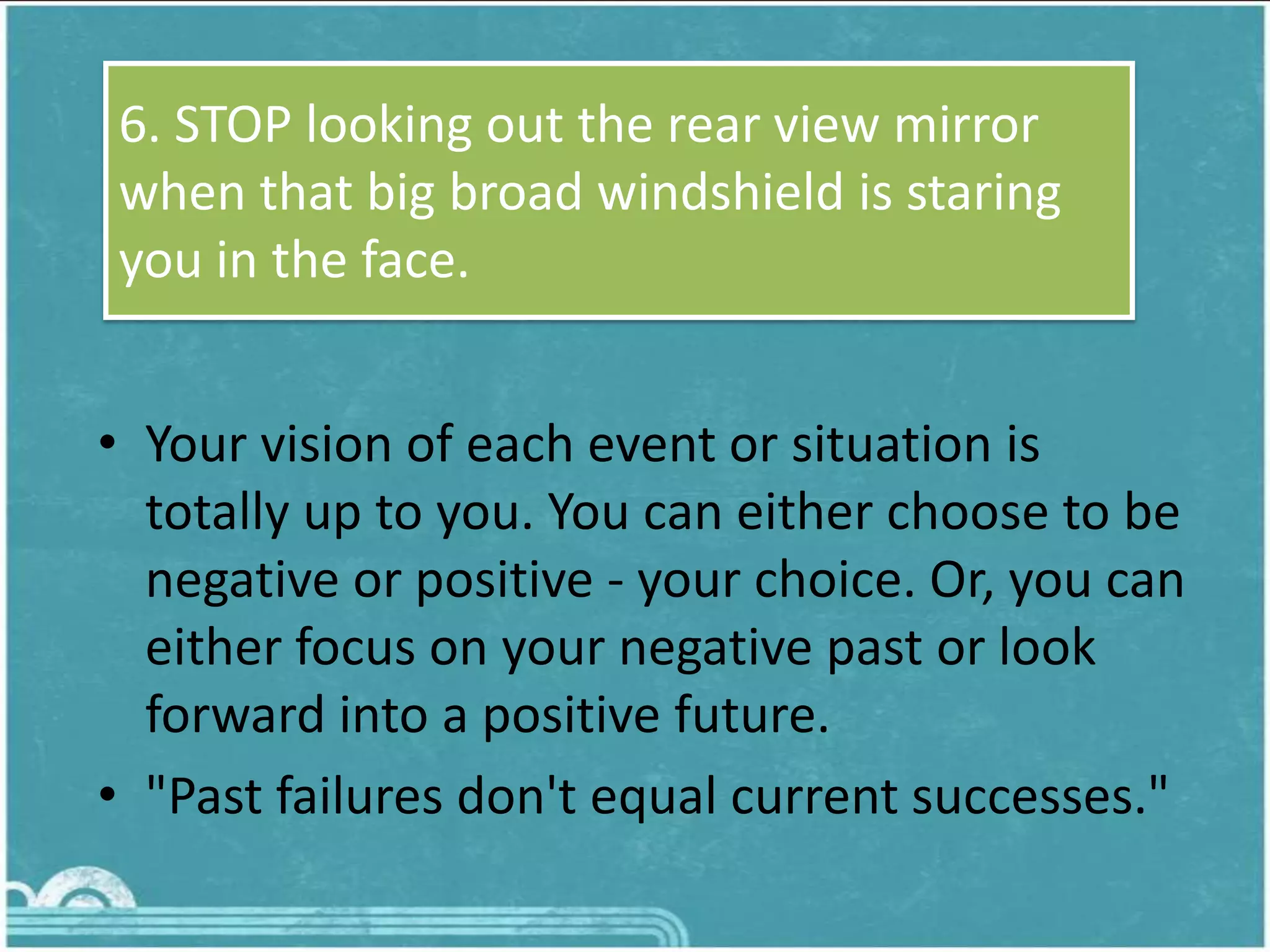 6. STOP looking out the rear view mirror when that big broad windshield is staring you in the face.

• Your vision of each event or situation is totally up to you. You can either choose to be negative or positive - your choice. Or, you can either focus on your negative past or look forward into a positive future.
• "Past failures don't equal current successes."